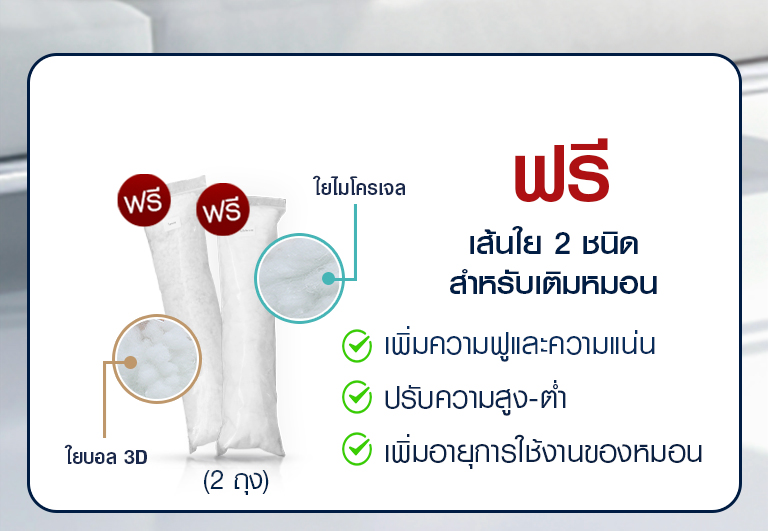 ฟรี

ฟรี

ใยไมโครเจล

ใยบอล 3D

(2 ถุง)

ฟรี

เส้นใย 2 ชนิด
สำหรับเติมหมอน

เพิ่มความฟูและความแน่น

ปรับความสูง-ต่ำ

เพิ่มอายุการใช้งานของหมอน